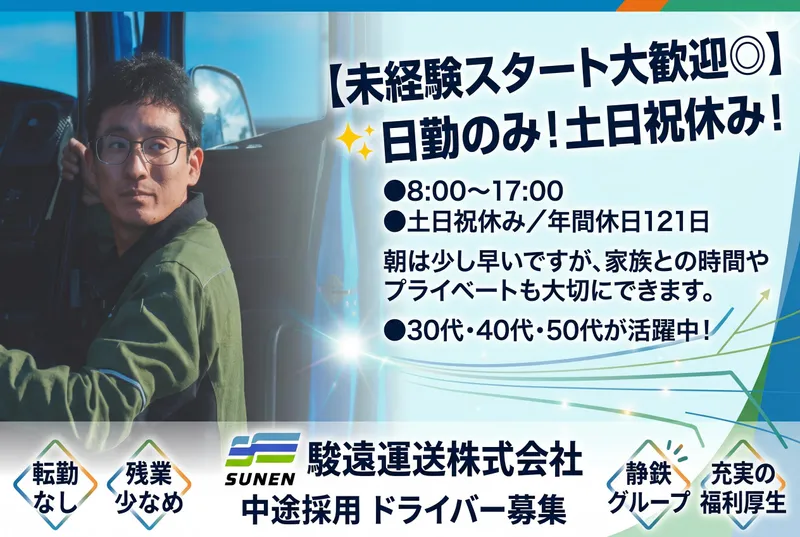 【未経験スタート大歓迎◎】
日勤のみ！土日祝休み！

●8:00～17:00
●土日祝休み／年間休日121日
朝は少し早いですが、家族との時間やプライベートも大切にできます。
●30代・40代・50代が活躍中！

転勤なし

残業少なめ

SUNEN
駿遠運送株式会社
中途採用 ドライバー募集

静鉄グループ

充実の福利厚生